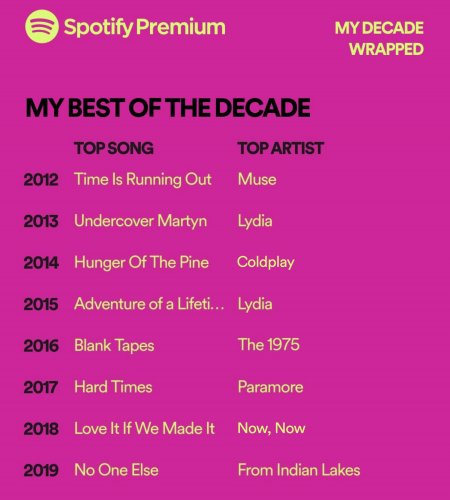 Spotify Premium

MY DECADE WRAPPED

MY BEST OF THE DECADE

| | TOP SONG | TOP ARTIST |
|---|---|---|
| 2012 | Time Is Running Out | Muse |
| 2013 | Undercover Martyn | Lydia |
| 2014 | Hunger Of The Pine | Coldplay |
| 2015 | Adventure of a Lifeti... | Lydia |
| 2016 | Blank Tapes | The 1975 |
| 2017 | Hard Times | Paramore |
| 2018 | Love It If We Made It | Now, Now |
| 2019 | No One Else | From Indian Lakes |